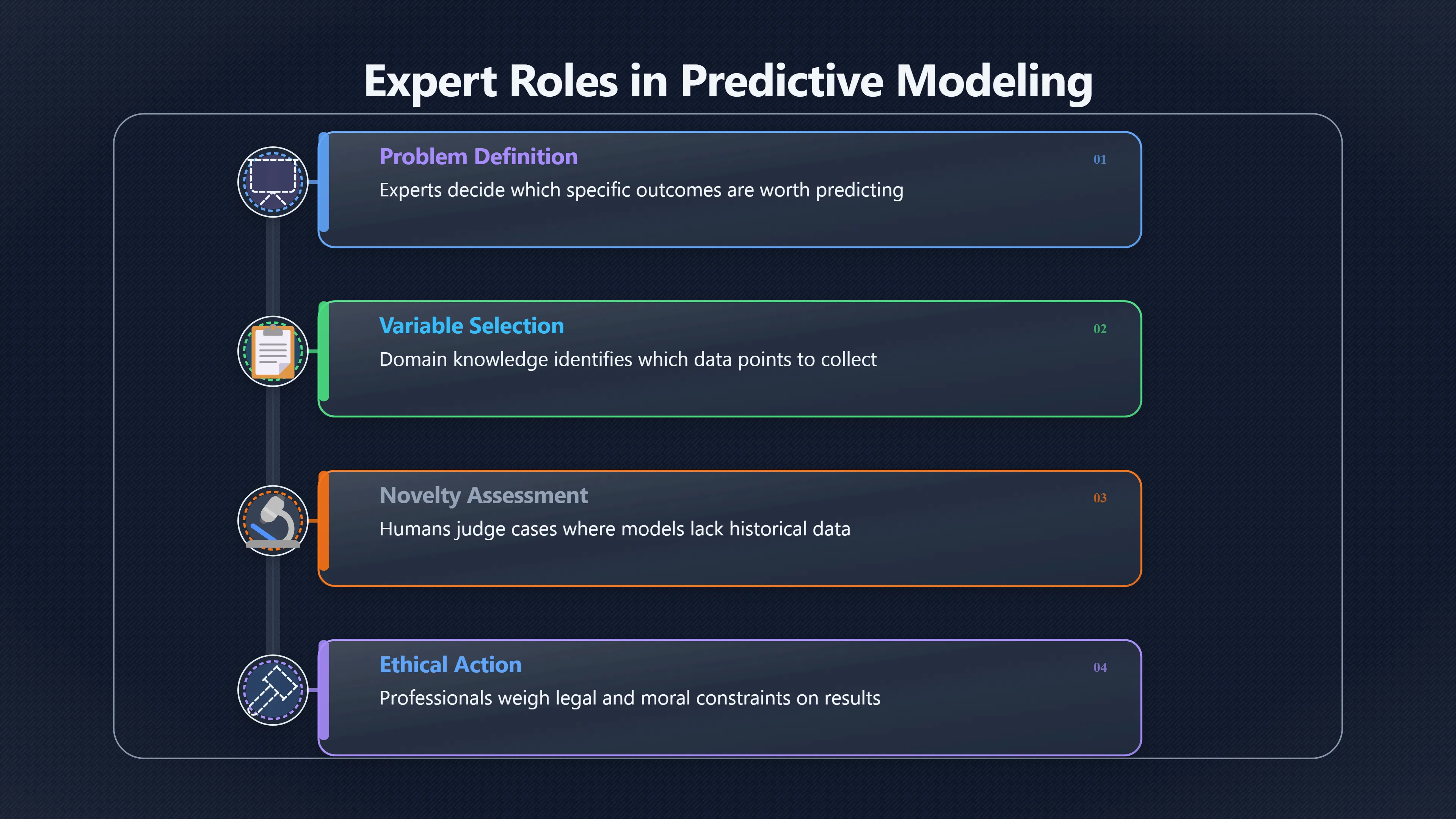 Expert Roles in Predictive Modeling

Problem Definition
01
Experts decide which specific outcomes are worth predicting

Variable Selection
02
Domain knowledge identifies which data points to collect

Novelty Assessment
03
Humans judge cases where models lack historical data

Ethical Action
04
Professionals weigh legal and moral constraints on results